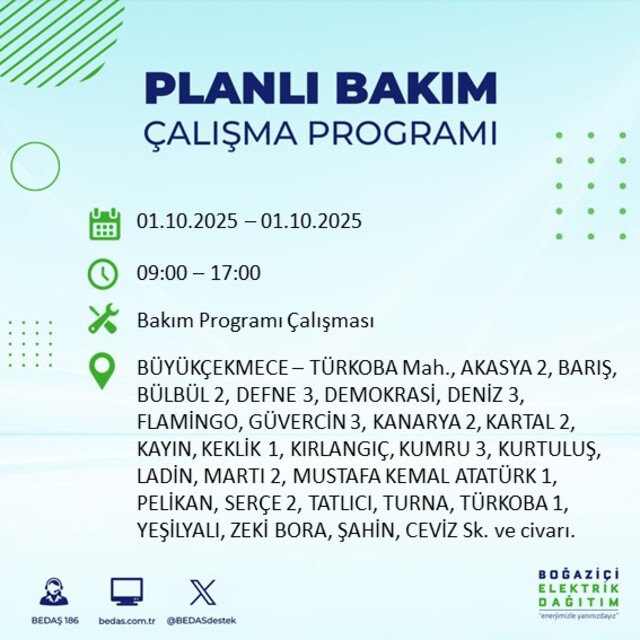 PLANLI BAKIM
ÇALIŞMA PROGRAMI

01.10.2025 – 01.10.2025

09:00 – 17:00

Bakım Programı Çalışması

BÜYÜKÇEKMECE – TÜRKOBA Mah., AKASYA 2, BARIŞ, BÜLBÜL 2, DEFNE 3, DEMOKRASİ, DENİZ 3, FLAMİNGO, GÜVERCİN 3, KANARYA 2, KARTAL 2, KAYIN, KEKLİK 1, KIRLANGIÇ, KUMRU 3, KURTULUŞ, LADİN, MARTI 2, MUSTAFA KEMAL ATATÜRK 1, PELİKAN, SERÇE 2, TATLICI, TURNA, TÜRKOBA 1, YEŞİLYALI, ZEKİ BORA, ŞAHİN, CEVİZ Sk. ve civarı.

BEDAŞ 186
bedas.com.tr
@BEDASdestek

BOĞAZİÇİ
ELEKTRİK
DAĞITIM
"enerjimizle yanınızdayız"